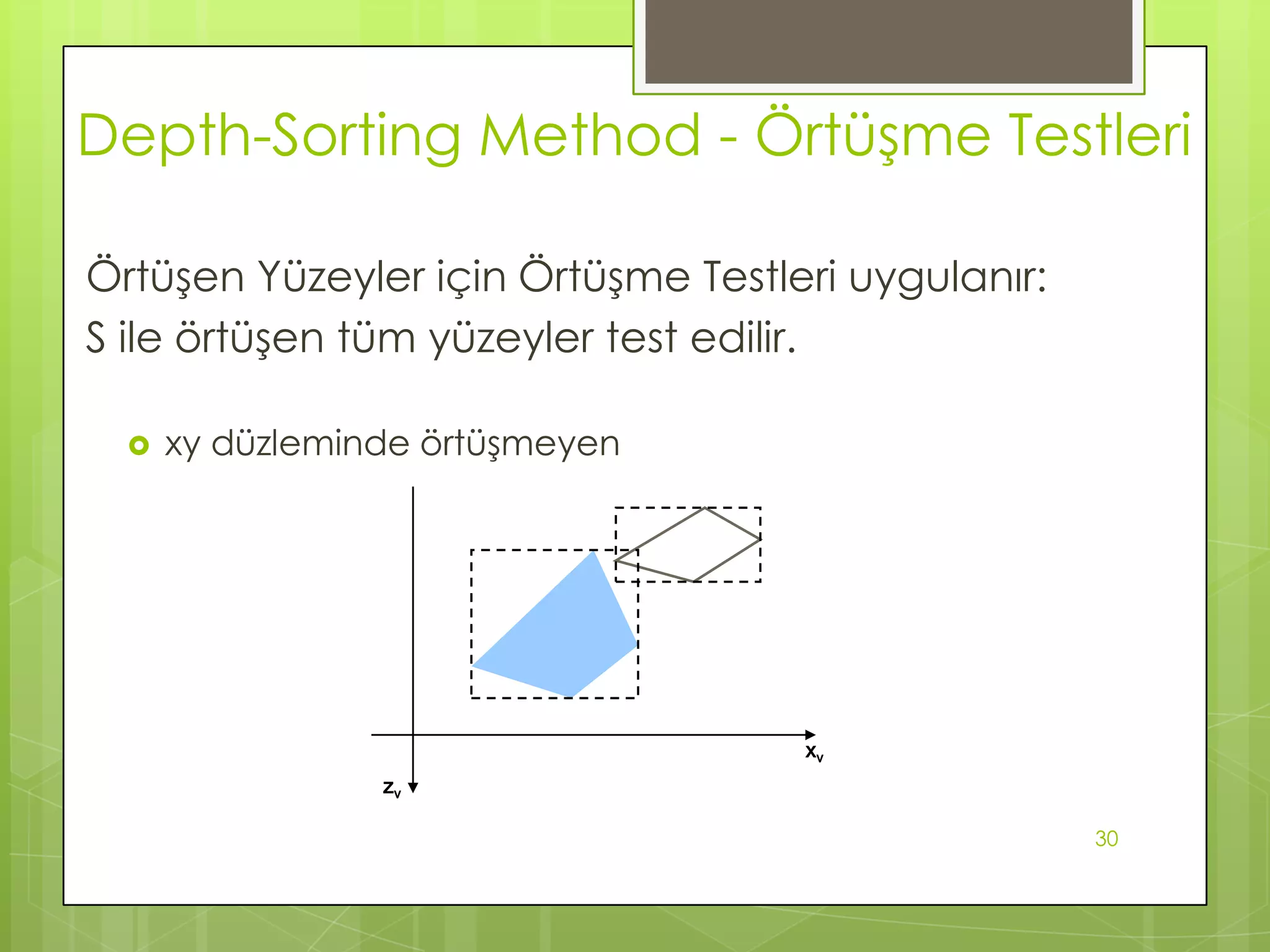 Depth-Sorting Method - Örtüşme Testleri

Örtüşen Yüzeyler için Örtüşme Testleri uygulanır:
S ile örtüşen tüm yüzeyler test edilir.

xy düzleminde örtüşmeyen

$x_v$

$z_v$

30